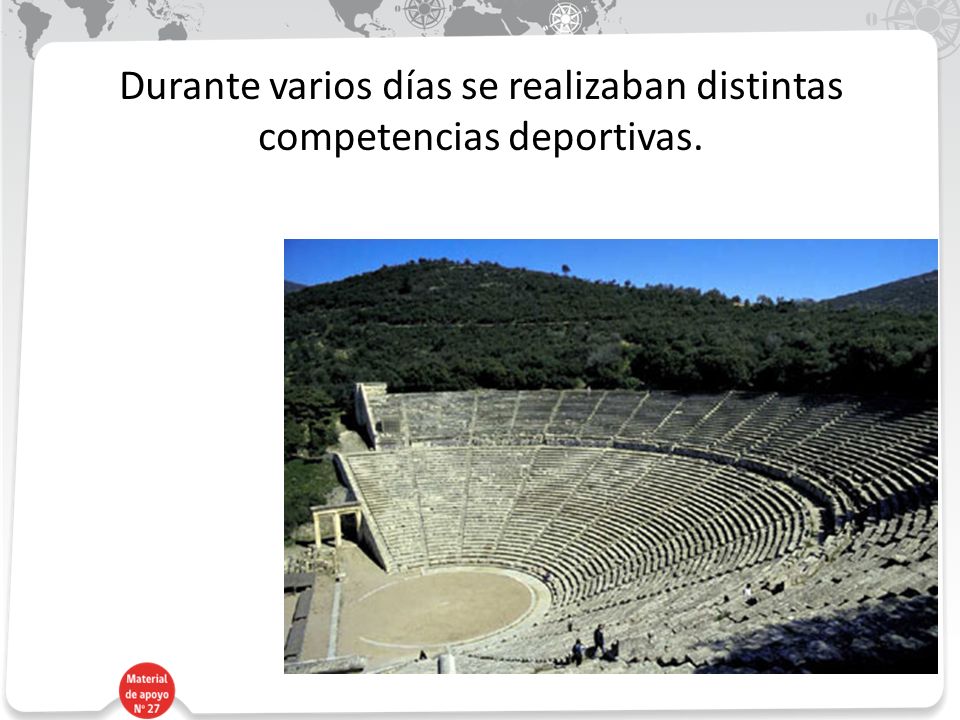 Durante varios días se realizaban distintas competencias deportivas.

Material de apoyo N° 27